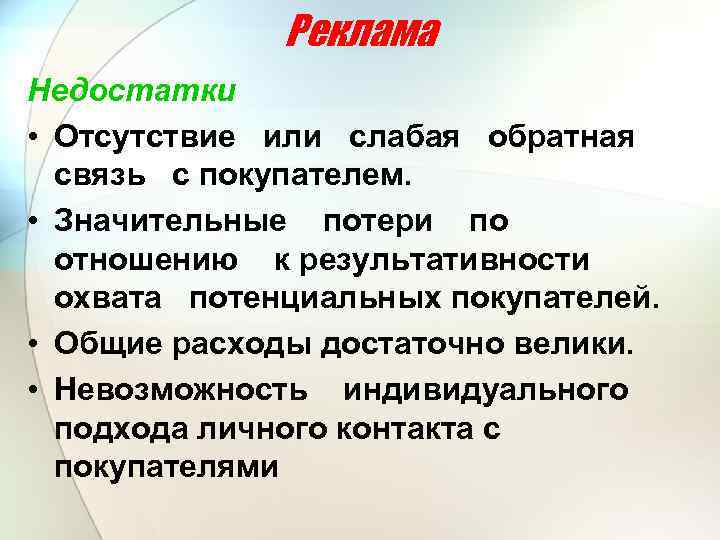 Реклама

Недостатки

• Отсутствие или слабая обратная связь с покупателем.
• Значительные потери по отношению к результативности охвата потенциальных покупателей.
• Общие расходы достаточно велики.
• Невозможность индивидуального подхода личного контакта с покупателями